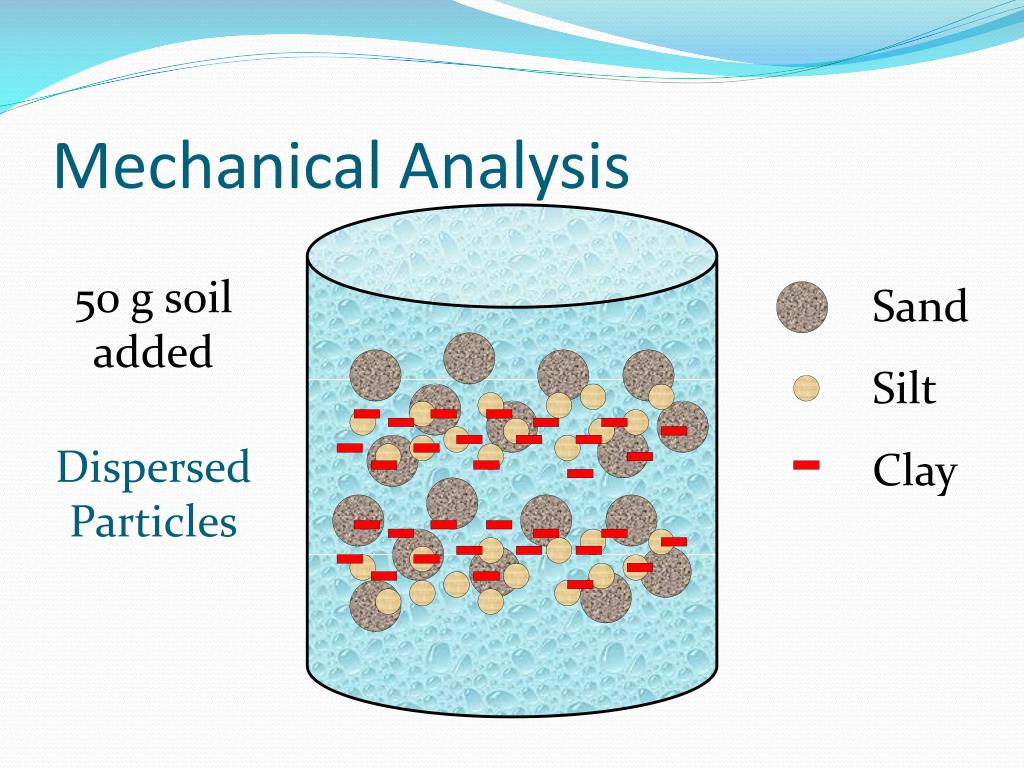 Mechanical Analysis

50 g soil added

Dispersed Particles

Sand

Silt

Clay